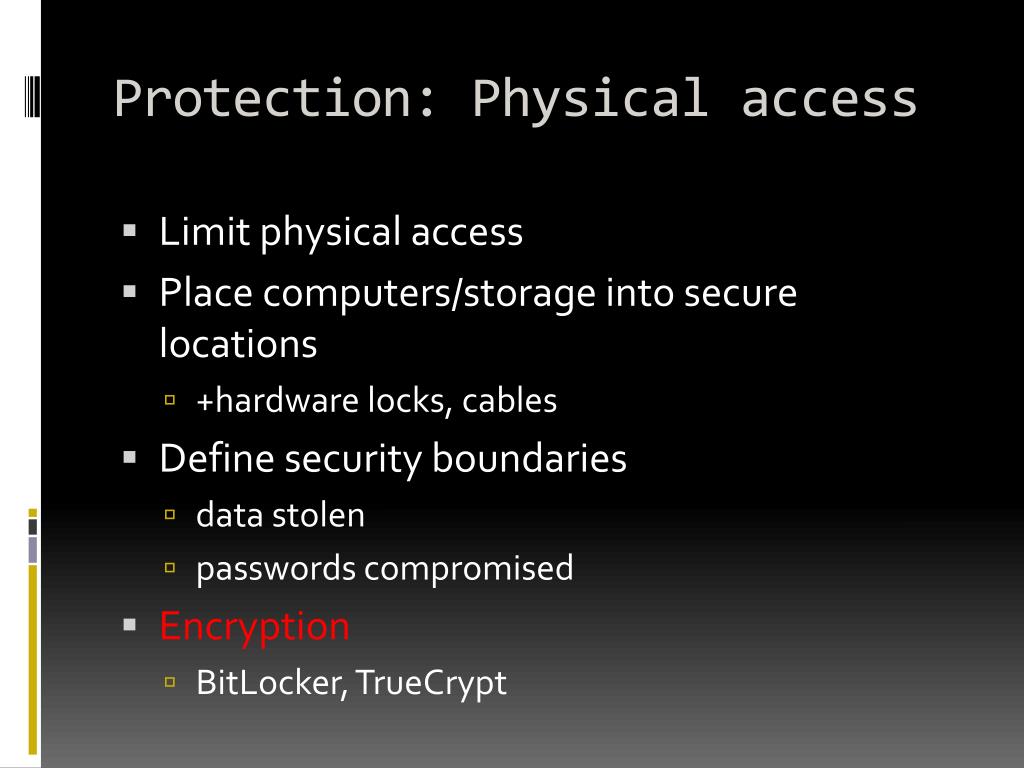 Protection: Physical access

- Limit physical access
- Place computers/storage into secure locations
  - +hardware locks, cables
- Define security boundaries
  - data stolen
  - passwords compromised
- Encryption
  - BitLocker, TrueCrypt